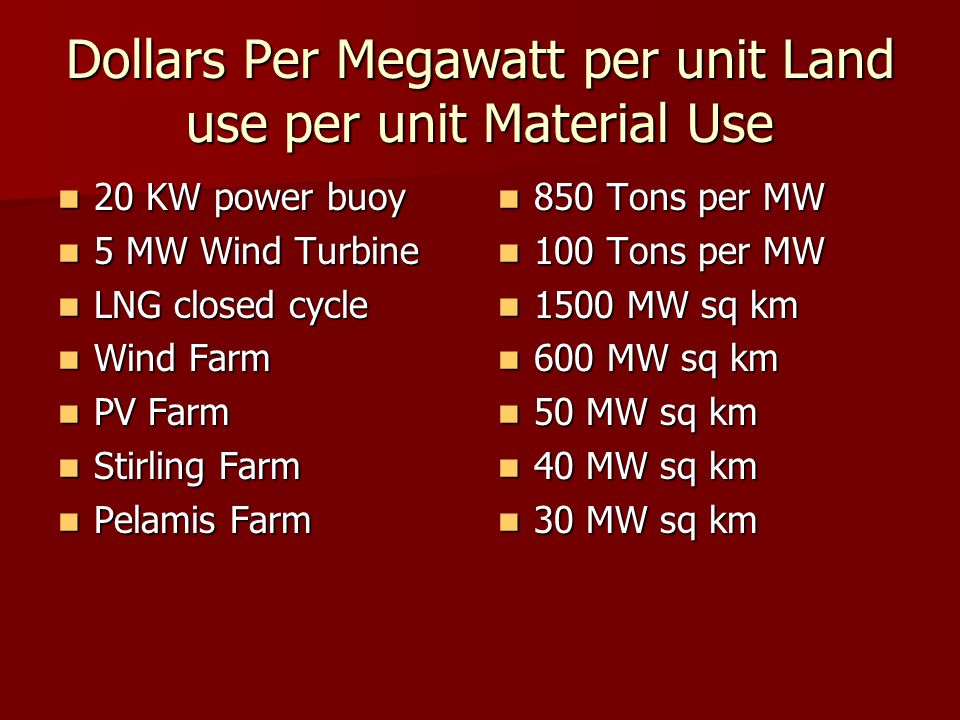 Dollars Per Megawatt per unit Land use per unit Material Use

- 20 KW power buoy
- 5 MW Wind Turbine
- LNG closed cycle
- Wind Farm
- PV Farm
- Stirling Farm
- Pelamis Farm

- 850 Tons per MW
- 100 Tons per MW
- 1500 MW sq km
- 600 MW sq km
- 50 MW sq km
- 40 MW sq km
- 30 MW sq km